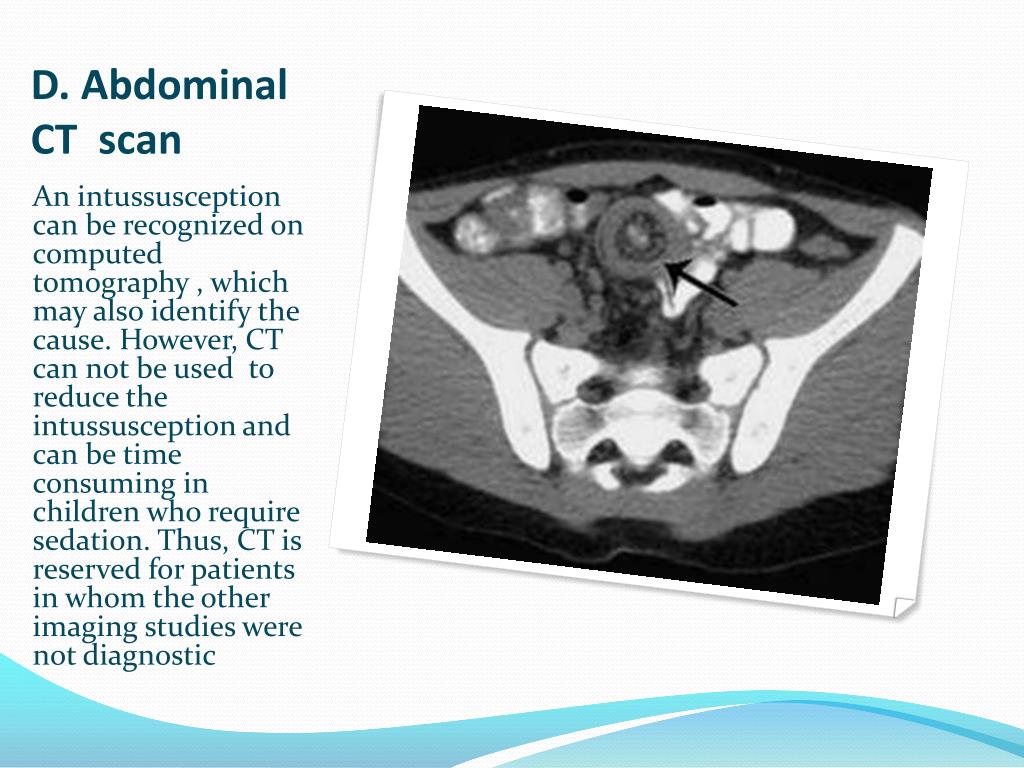 D. Abdominal CT scan

An intussusception can be recognized on computed tomography , which may also identify the cause. However, CT can not be used to reduce the intussusception and can be time consuming in children who require sedation. Thus, CT is reserved for patients in whom the other imaging studies were not diagnostic